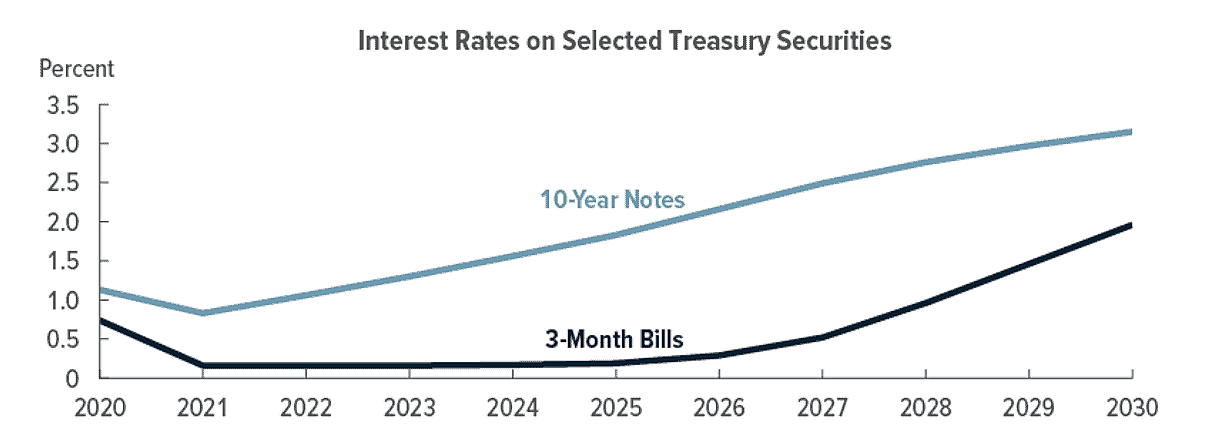 Interest Rates on Selected Treasury Securities

Percent

3.5
3.0
2.5
2.0
1.5
1.0
0.5
0

10-Year Notes

3-Month Bills

2020 2021 2022 2023 2024 2025 2026 2027 2028 2029 2030